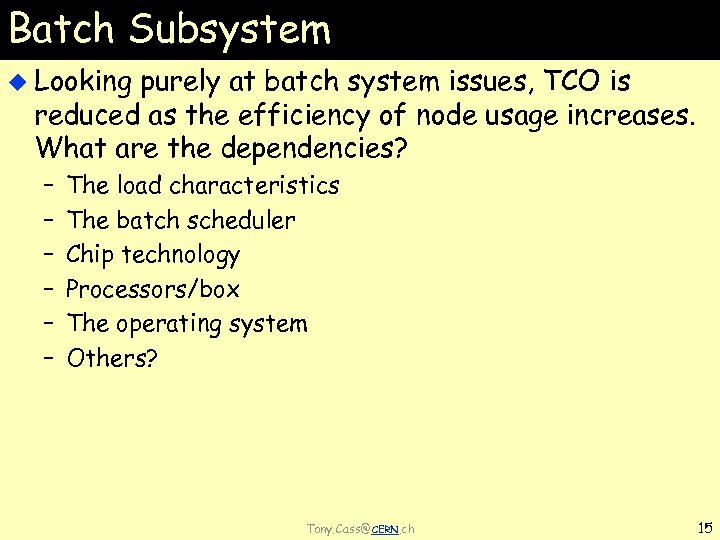 Batch Subsystem

Looking purely at batch system issues, TCO is reduced as the efficiency of node usage increases. What are the dependencies?

– The load characteristics
– The batch scheduler
– Chip technology
– Processors/box
– The operating system
– Others?

Tony.Cass@CERN.ch

15